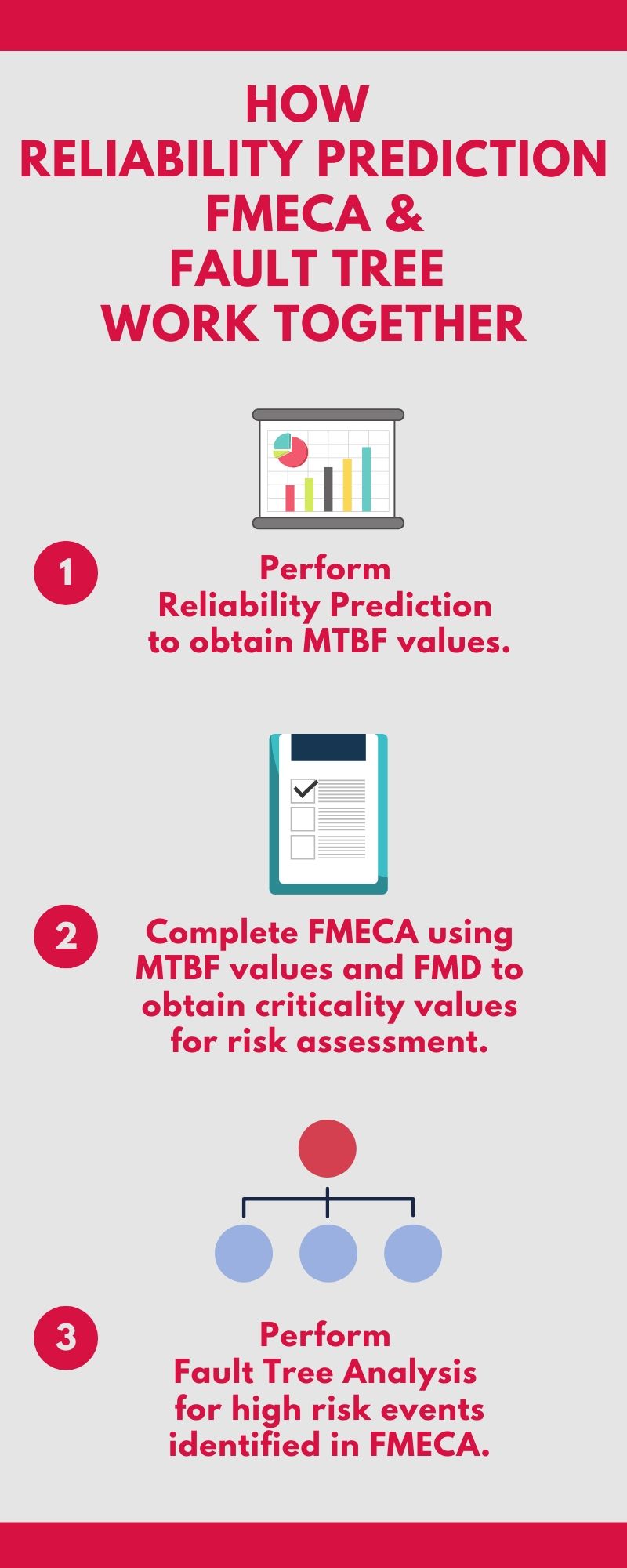 HOW
RELIABILITY PREDICTION
FMECA &
FAULT TREE
WORK TOGETHER

1

Perform Reliability Prediction to obtain MTBF values.

2

Complete FMECA using MTBF values and FMD to obtain criticality values for risk assessment.

3

Perform Fault Tree Analysis for high risk events identified in FMECA.